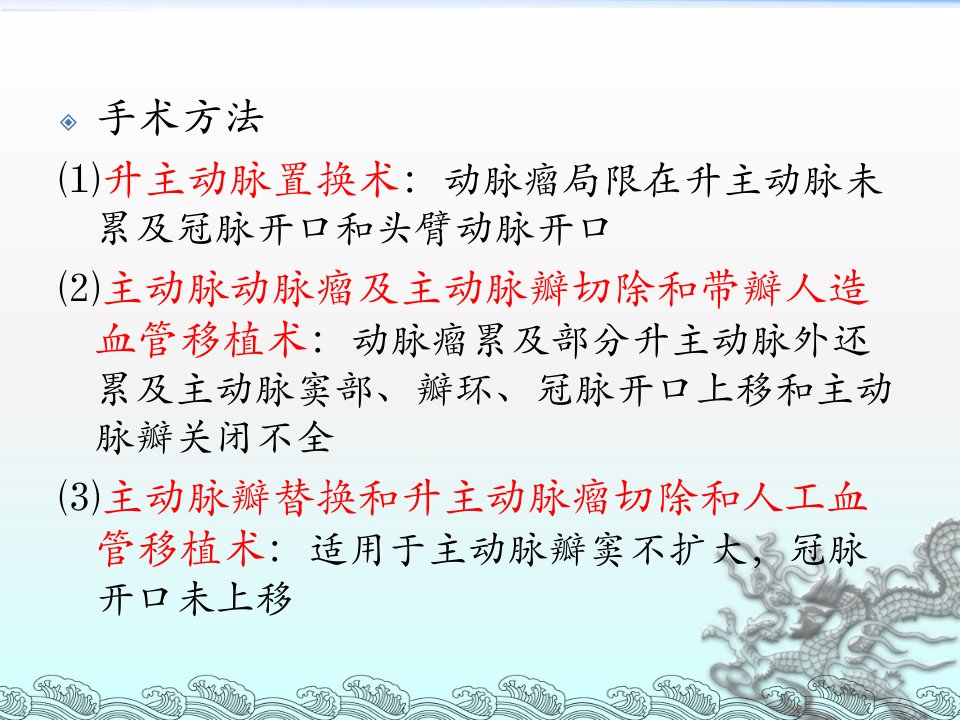 ◈ 手术方法

(1)升主动脉置换术：动脉瘤局限在升主动脉未累及冠脉开口和头臂动脉开口

(2)主动脉动脉瘤及主动脉瓣切除和带瓣人造血管移植术：动脉瘤累及部分升主动脉外还累及主动脉窦部、瓣环、冠脉开口上移和主动脉瓣关闭不全

(3)主动脉瓣替换和升主动脉瘤切除和人工血管移植术：适用于主动脉瓣窦不扩大，冠脉开口未上移